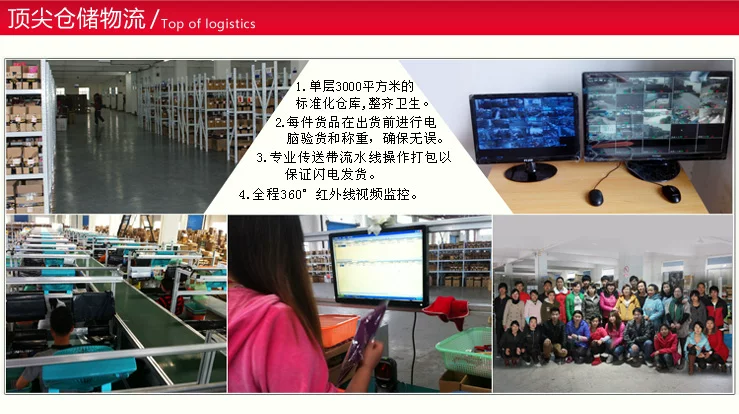 顶尖仓储物流 / Top of logistics

1. 单层3000平方米的标准化仓库,整齐卫生。
2. 每件货品在出货前进行电脑验货和称重,确保无误。
3. 专业传送带流水线操作打包以保证闪电发货。
4. 全程360° 红外线视频监控。